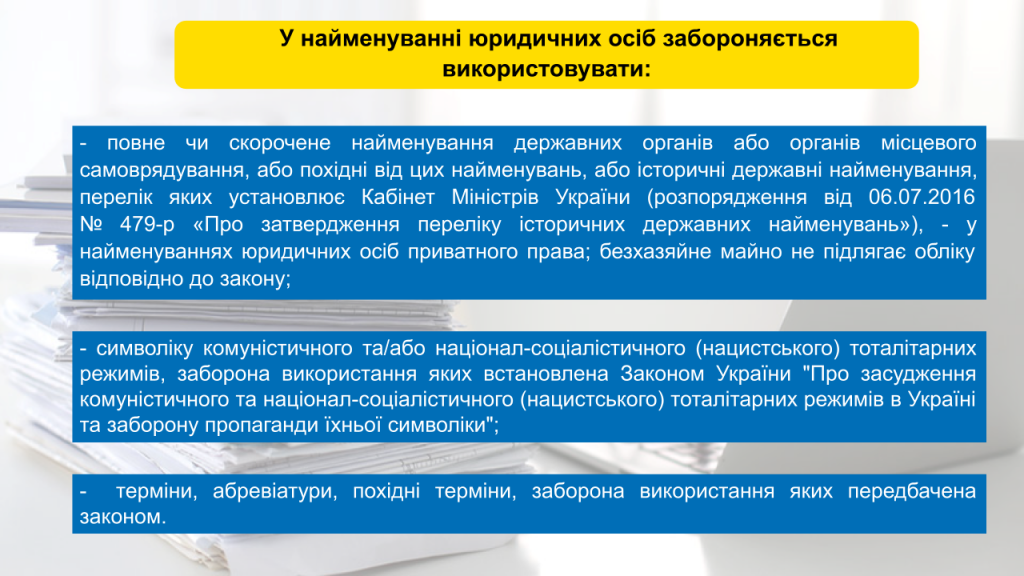 У найменуванні юридичних осіб забороняється використовувати:

- повне чи скорочене найменування державних органів або органів місцевого самоврядування, або похідні від цих найменувань, або історичні державні найменування, перелік яких установлює Кабінет Міністрів України (розпорядження від 06.07.2016 № 479-р «Про затвердження переліку історичних державних найменувань»), - у найменуваннях юридичних осіб приватного права; безхазяйне майно не підлягає обліку відповідно до закону;

- символіку комуністичного та/або націонал-соціалістичного (нацистського) тоталітарних режимів, заборона використання яких встановлена Законом України "Про засудження комуністичного та націонал-соціалістичного (нацистського) тоталітарних режимів в Україні та заборону пропаганди їхньої символіки";

- терміни, абревіатури, похідні терміни, заборона використання яких передбачена законом.